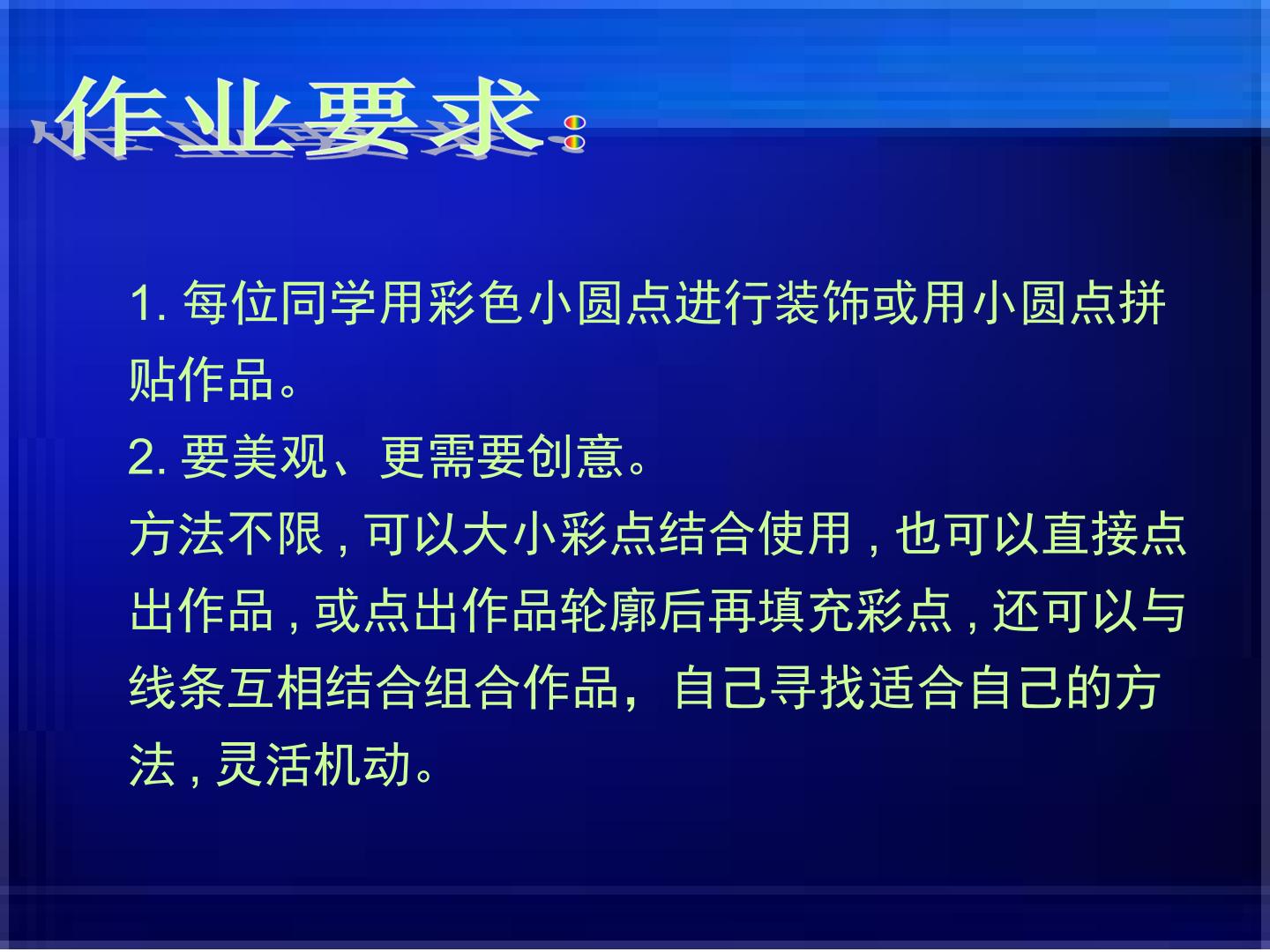 作业要求：

1.每位同学用彩色小圆点进行装饰或用小圆点拼贴作品。

2.要美观、更需要创意。

方法不限,可以大小彩点结合使用,也可以直接点出作品,或点出作品轮廓后再填充彩点,还可以与线条互相结合组合作品，自己寻找适合自己的方法,灵活机动。